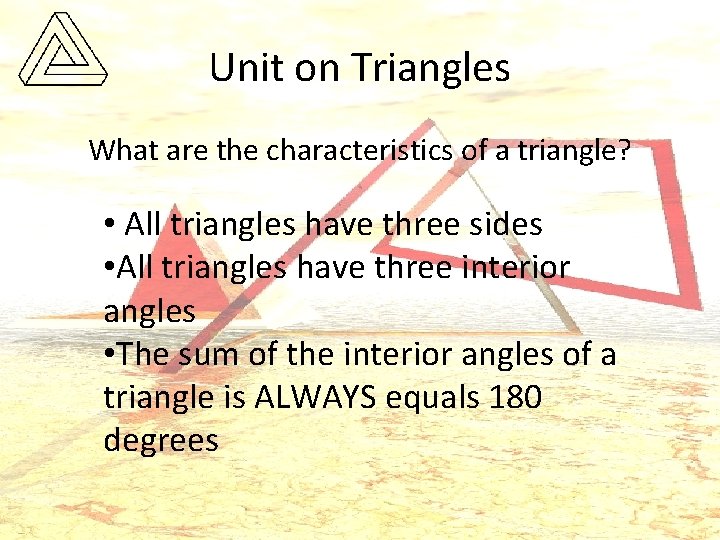 Unit on Triangles

What are the characteristics of a triangle?

• All triangles have three sides
•All triangles have three interior angles
•The sum of the interior angles of a triangle is ALWAYS equals 180 degrees